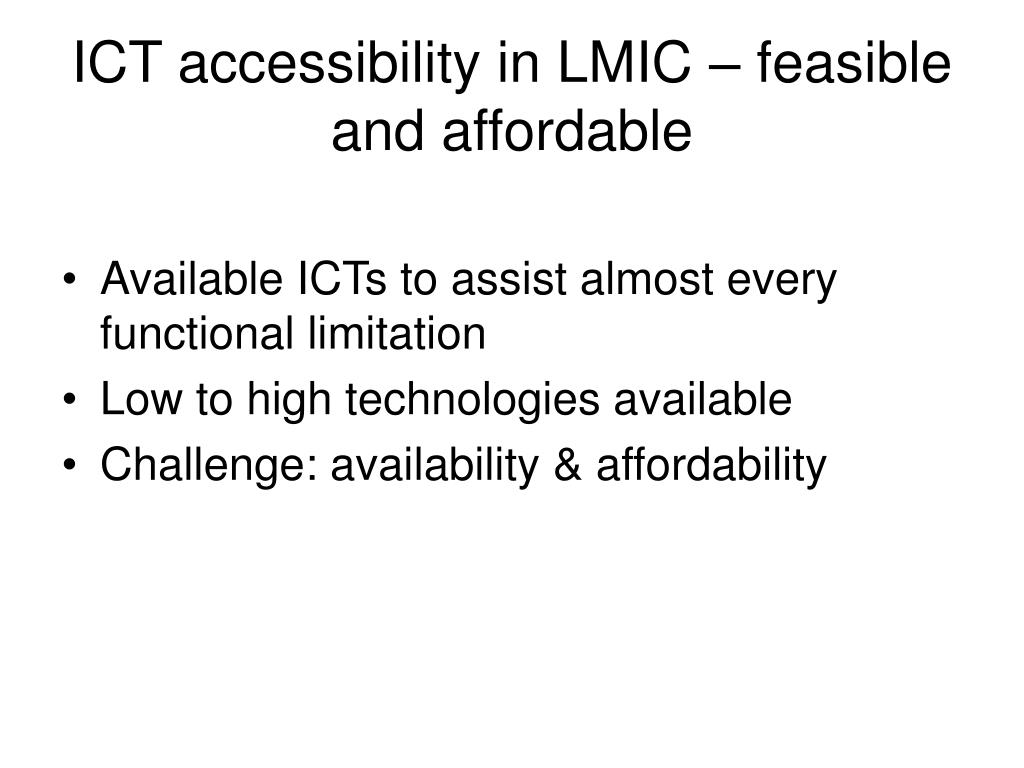 ICT accessibility in LMIC – feasible and affordable

• Available ICTs to assist almost every functional limitation
• Low to high technologies available
• Challenge: availability & affordability